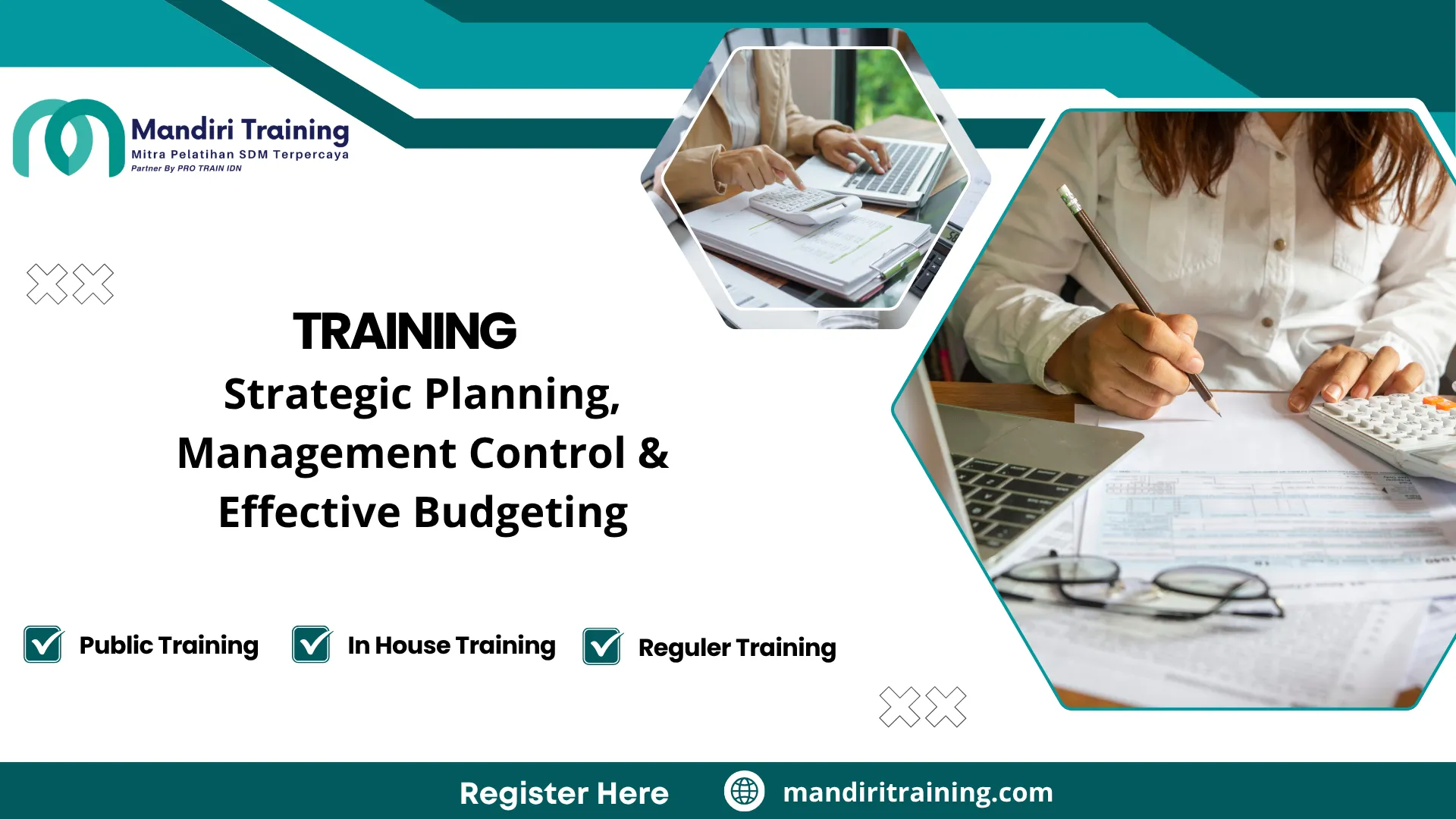 Mandiri Training
Mitra Pelatihan SDM Terpercaya
Partner By PRO TRAIN IDN

TRAINING
Strategic Planning, Management Control & Effective Budgeting

Public Training
In House Training
Reguler Training

Register Here
mandiritraining.com